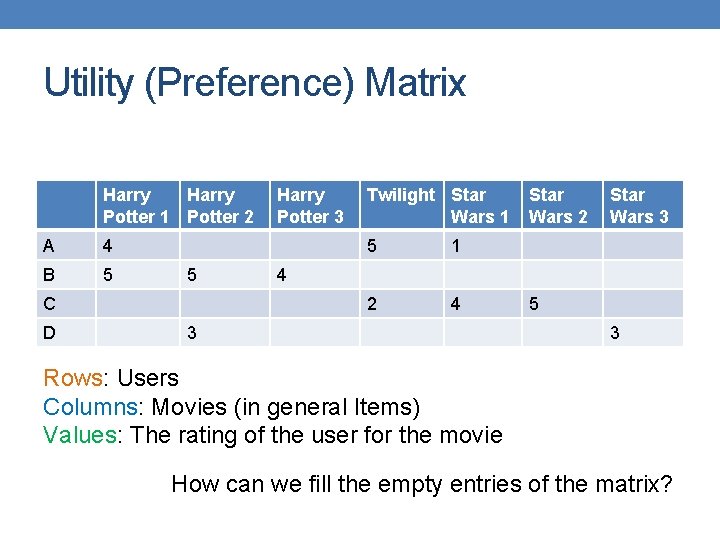 Utility (Preference) Matrix

| | Harry Potter 1 | Harry Potter 2 | Harry Potter 3 | Twilight | Star Wars 1 | Star Wars 2 | Star Wars 3 |
|---|---|---|---|---|---|---|---|
| A | 4 | | | 5 | 1 | | |
| B | 5 | 5 | 4 | | | | |
| C | | | | 2 | 4 | 5 | |
| D | | 3 | | | | | 3 |

Rows: Users
Columns: Movies (in general Items)
Values: The rating of the user for the movie

How can we fill the empty entries of the matrix?